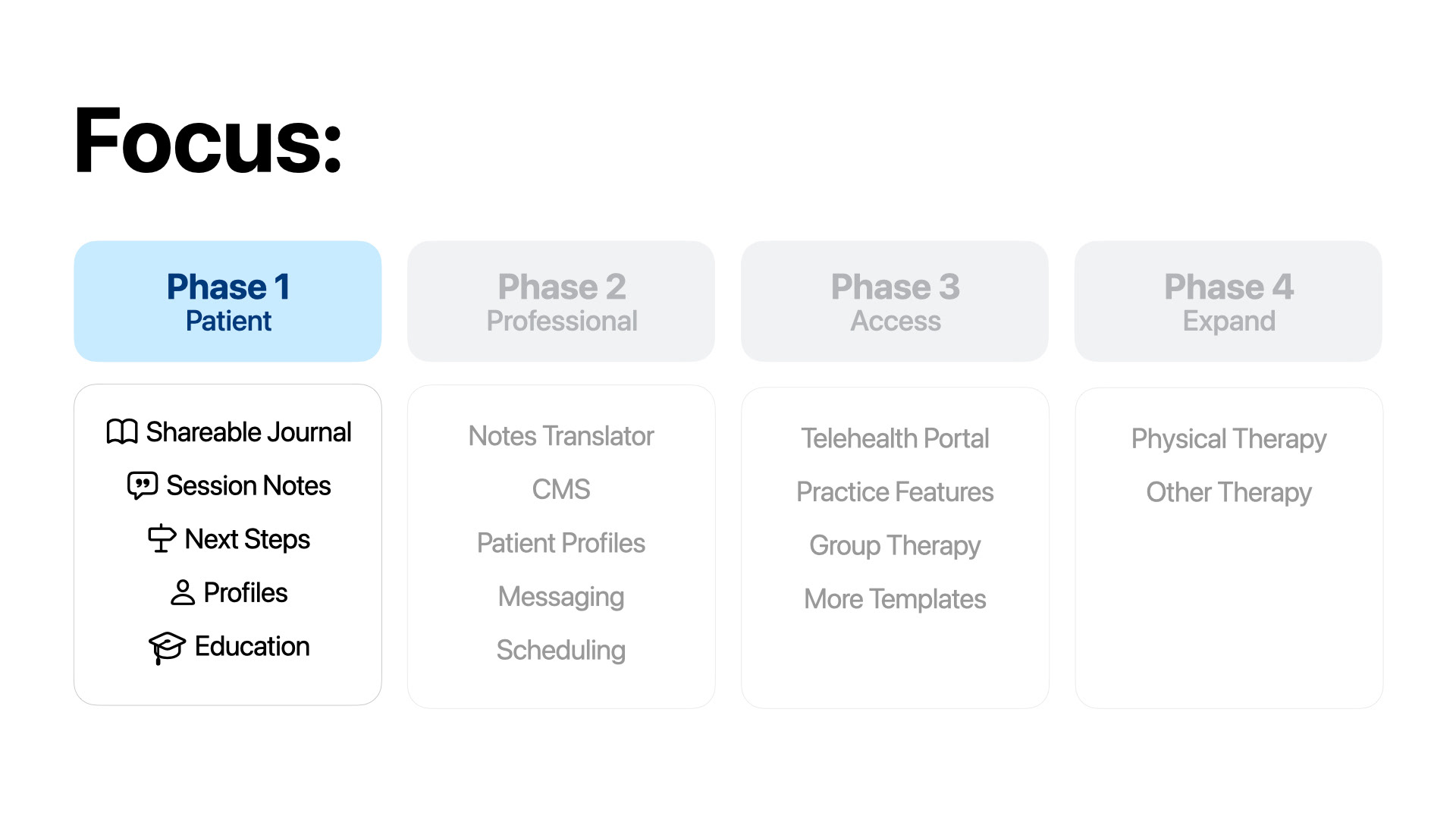 Focus:

Phase 1
Patient

Shareable Journal
Session Notes
Next Steps
Profiles
Education

Phase 2
Professional

Notes Translator
CMS
Patient Profiles
Messaging
Scheduling

Phase 3
Access

Telehealth Portal
Practice Features
Group Therapy
More Templates

Phase 4
Expand

Physical Therapy
Other Therapy